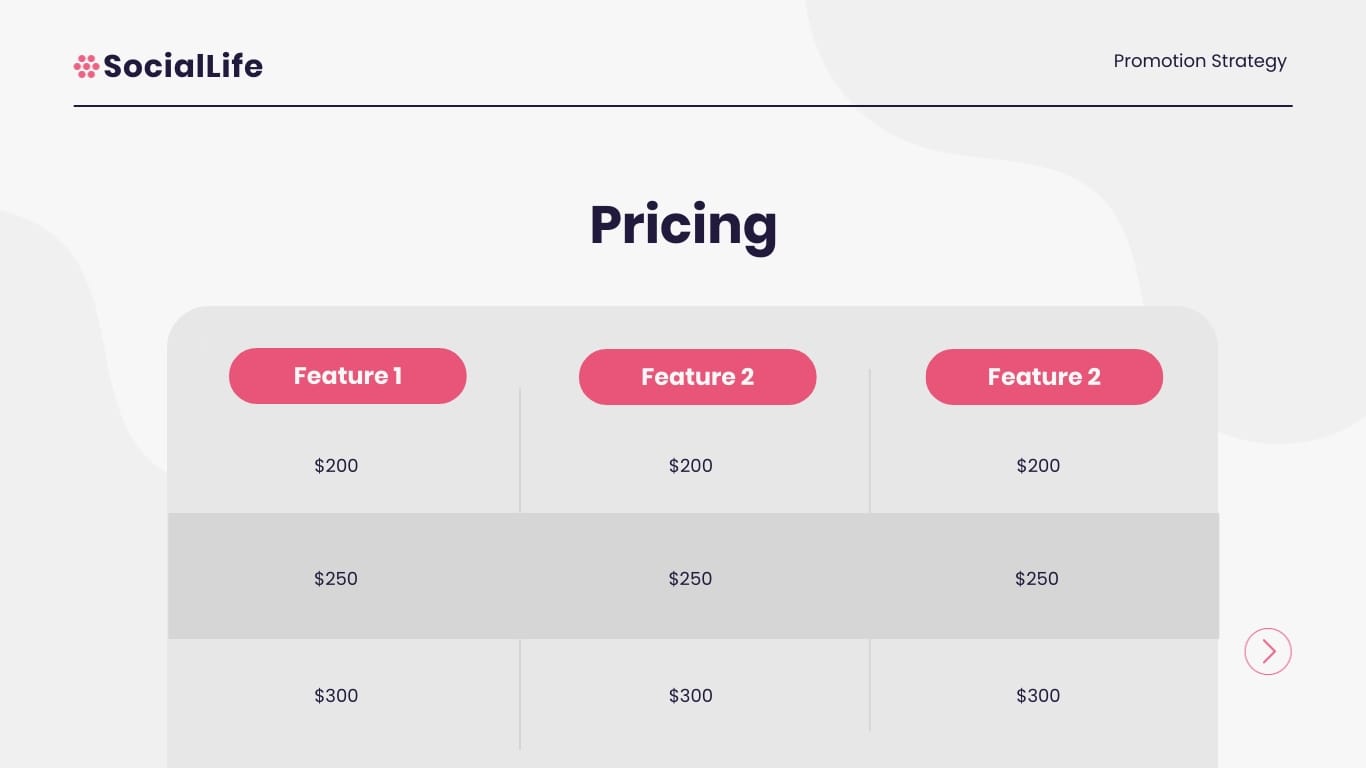 SocialLife

Promotion Strategy

Pricing

| Feature 1 | Feature 2 | Feature 2 |
|---|---|---|
| \$200 | \$200 | \$200 |
| \$250 | \$250 | \$250 |
| \$300 | \$300 | \$300 |